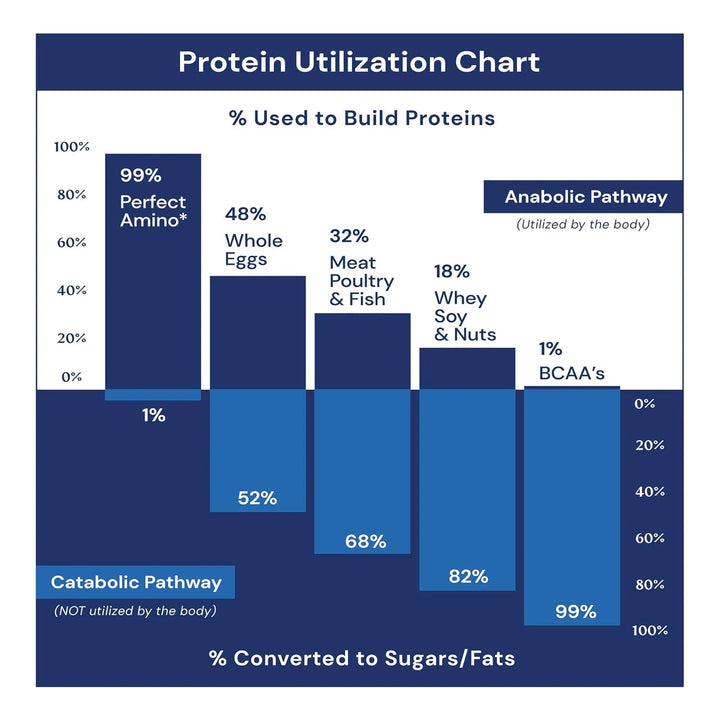 Protein Utilization Chart

% Used to Build Proteins

100%
80%
60%
40%
20%
0%

99%
Perfect Amino*

48%
Whole Eggs

32%
Meat Poultry & Fish

18%
Whey Soy & Nuts

1%
BCAA's

Anabolic Pathway
(Utilized by the body)

1%
52%
68%
82%
99%

0%
20%
40%
60%
80%
100%

Catabolic Pathway
(NOT utilized by the body)

% Converted to Sugars/Fats